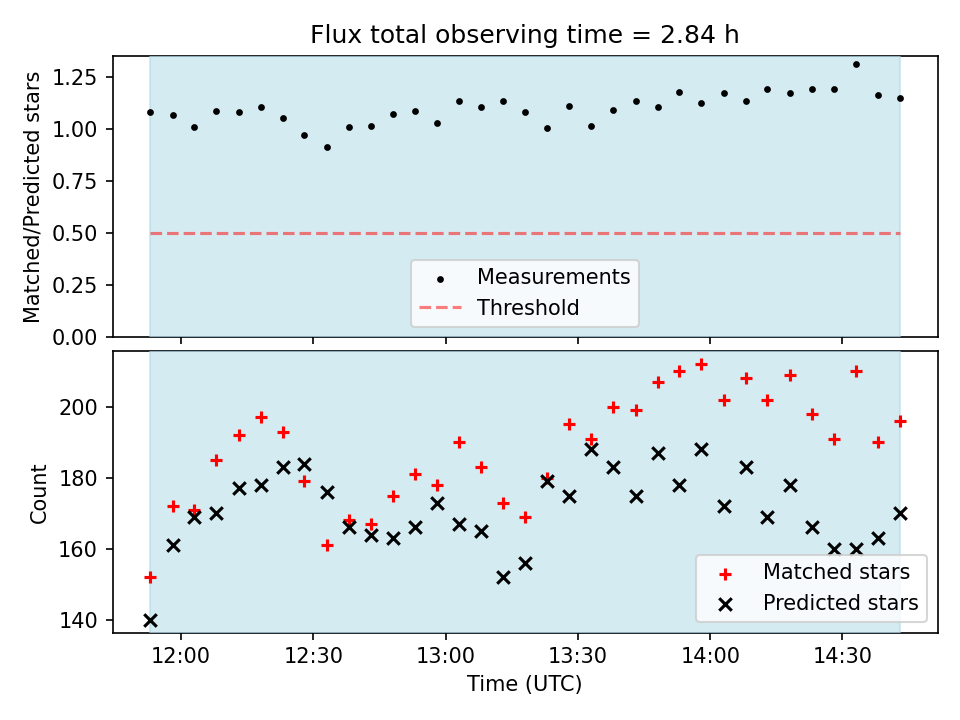 Flux total observing time = 2.84 h

Matched/Predicted stars

1.25
1.00
0.75
0.50
0.25
0.00

Measurements
Threshold

Count

200
180
160
140

Matched stars
Predicted stars

12:00
12:30
13:00
13:30
14:00
14:30

Time (UTC)